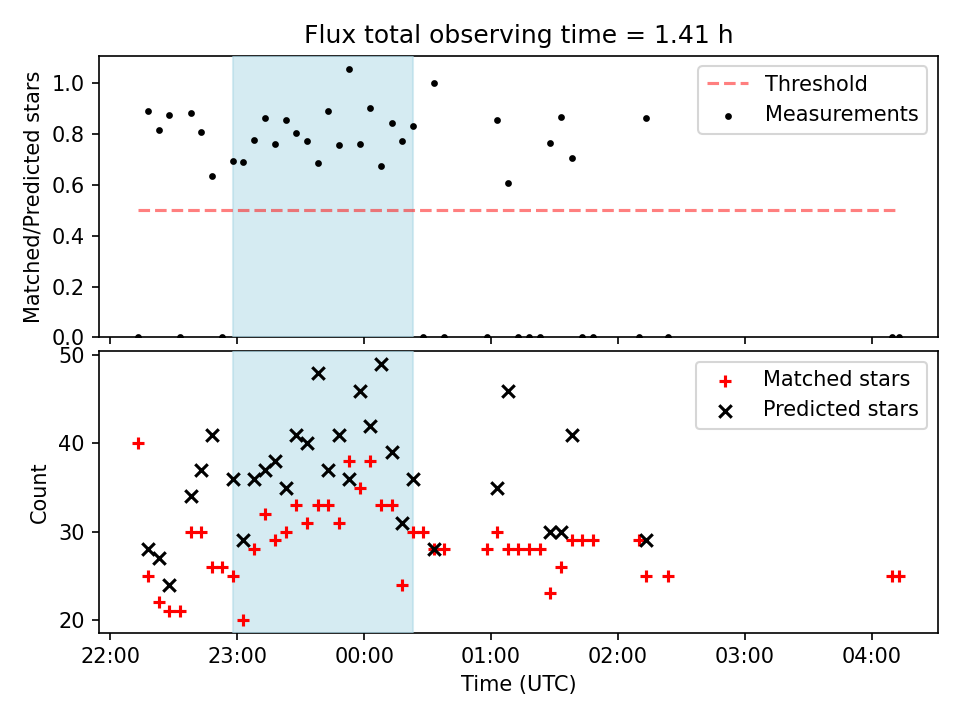 Flux total observing time = 1.41 h

Matched/Predicted stars

1.0
0.8
0.6
0.4
0.2
0.0

Threshold
Measurements

Count

50
40
30
20

Matched stars
Predicted stars

22:00
23:00
00:00
01:00
02:00
03:00
04:00

Time (UTC)